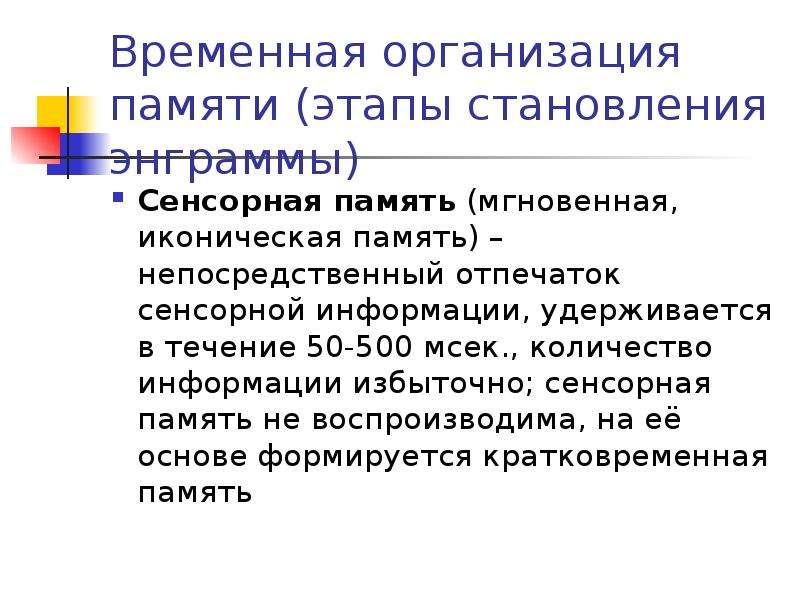 Временная организация памяти (этапы становления энграммы)

• Сенсорная память (мгновенная, иконическая память) – непосредственный отпечаток сенсорной информации, удерживается в течение 50-500 мсек., количество информации избыточно; сенсорная память не воспроизводима, на её основе формируется кратковременная память